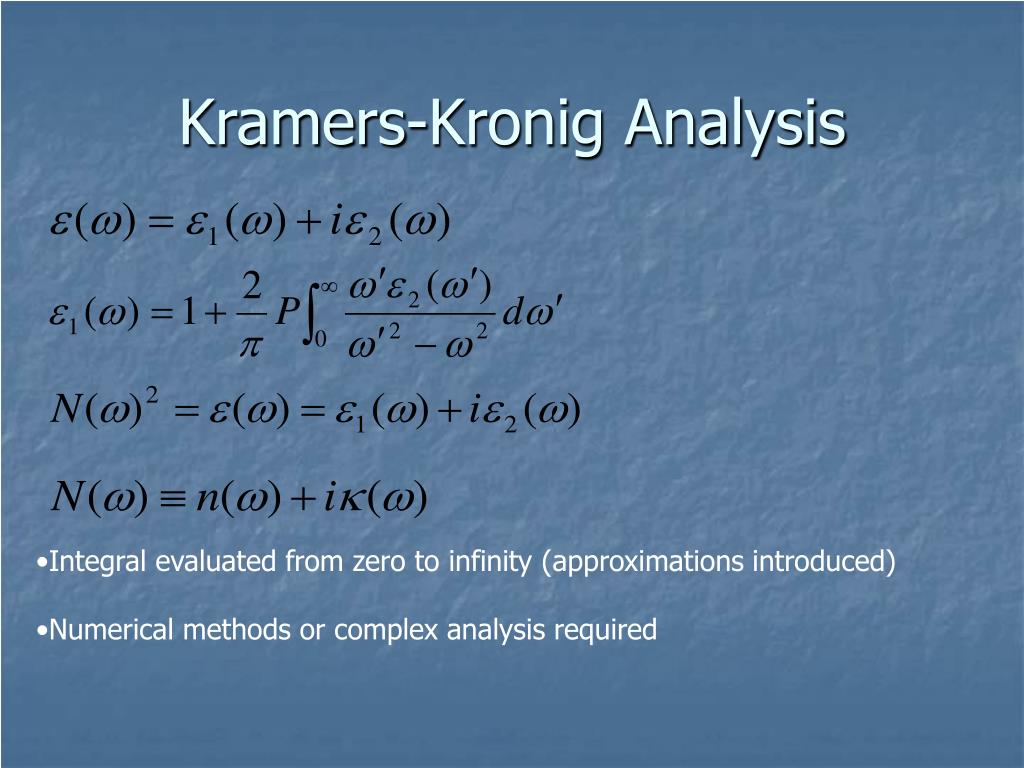 Kramers-Kronig Analysis

$\varepsilon(\omega) = \varepsilon_1(\omega) + i\varepsilon_2(\omega)$

$\varepsilon_1(\omega) = 1 + \frac{2}{\pi} P \int_0^\infty \frac{\omega' \varepsilon_2(\omega')}{\omega'^2 - \omega^2} d\omega'$

$N(\omega)^2 = \varepsilon(\omega) = \varepsilon_1(\omega) + i\varepsilon_2(\omega)$

$N(\omega) \equiv n(\omega) + i\kappa(\omega)$

•Integral evaluated from zero to infinity (approximations introduced)

•Numerical methods or complex analysis required